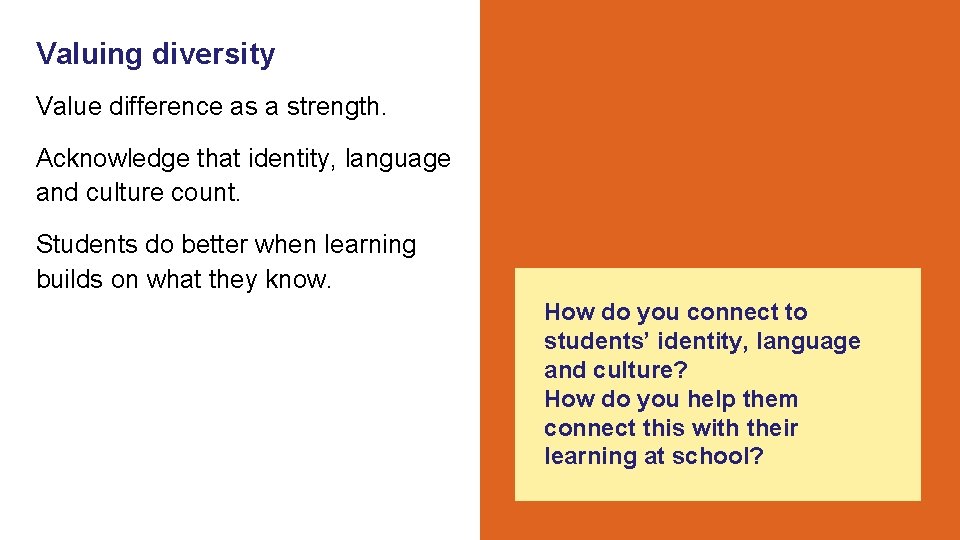 Valuing diversity

Value difference as a strength.

Acknowledge that identity, language and culture count.

Students do better when learning builds on what they know.

How do you connect to students' identity, language and culture?
How do you help them connect this with their learning at school?